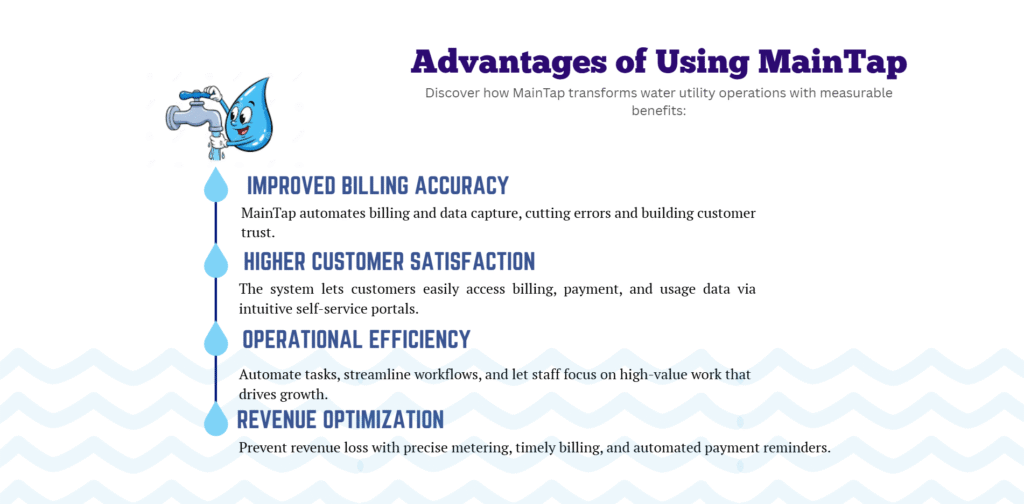 Advantages of Using MainTap

Discover how MainTap transforms water utility operations with measurable benefits:

IMPROVED BILLING ACCURACY

MainTap automates billing and data capture, cutting errors and building customer trust.

HIGHER CUSTOMER SATISFACTION

The system lets customers easily access billing, payment, and usage data via intuitive self-service portals.

OPERATIONAL EFFICIENCY

Automate tasks, streamline workflows, and let staff focus on high-value work that drives growth.

REVENUE OPTIMIZATION

Prevent revenue loss with precise metering, timely billing, and automated payment reminders.